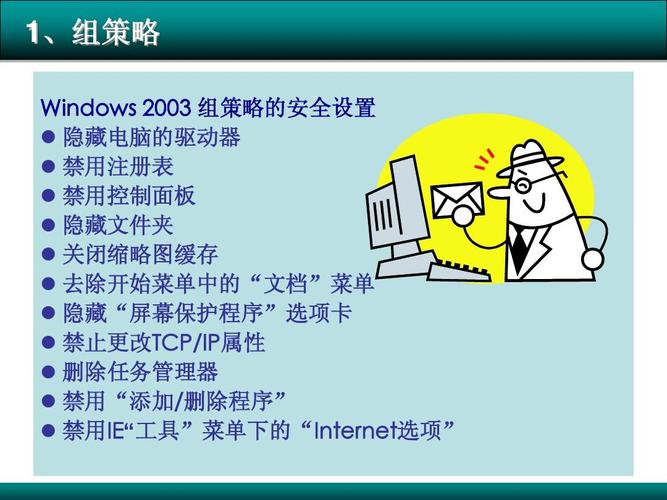 1、组策略

Windows 2003 组策略的安全设置
● 隐藏电脑的驱动器
● 禁用注册表
● 禁用控制面板
● 隐藏文件夹
● 关闭缩略图缓存
● 去除开始菜单中的“文档”菜单
● 隐藏“屏幕保护程序”选项卡
● 禁止更改TCP/IP属性
● 删除任务管理器
● 禁用“添加/删除程序”
● 禁用IE“工具”菜单下的“Internet选项”